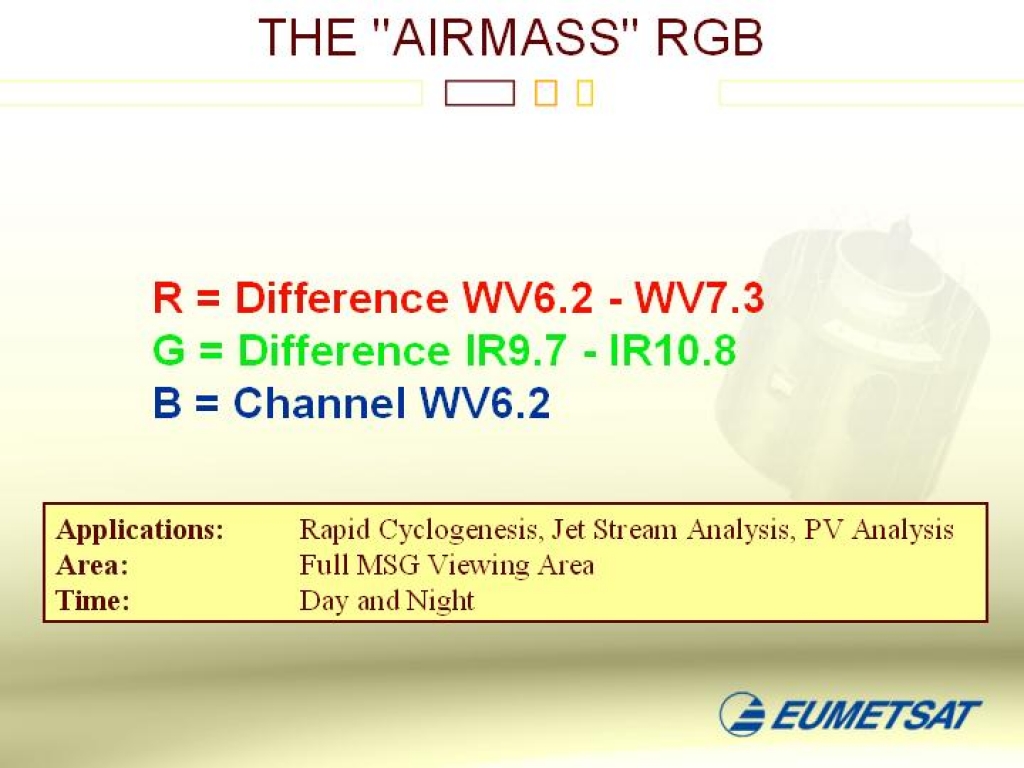 THE "AIRMASS" RGB

R = Difference WV6.2 - WV7.3
G = Difference IR9.7 - IR10.8
B = Channel WV6.2

| Applications: | Rapid Cyclogenesis, Jet Stream Analysis, PV Analysis |
|---|---|
| Area: | Full MSG Viewing Area |
| Time: | Day and Night |

EUMETSAT